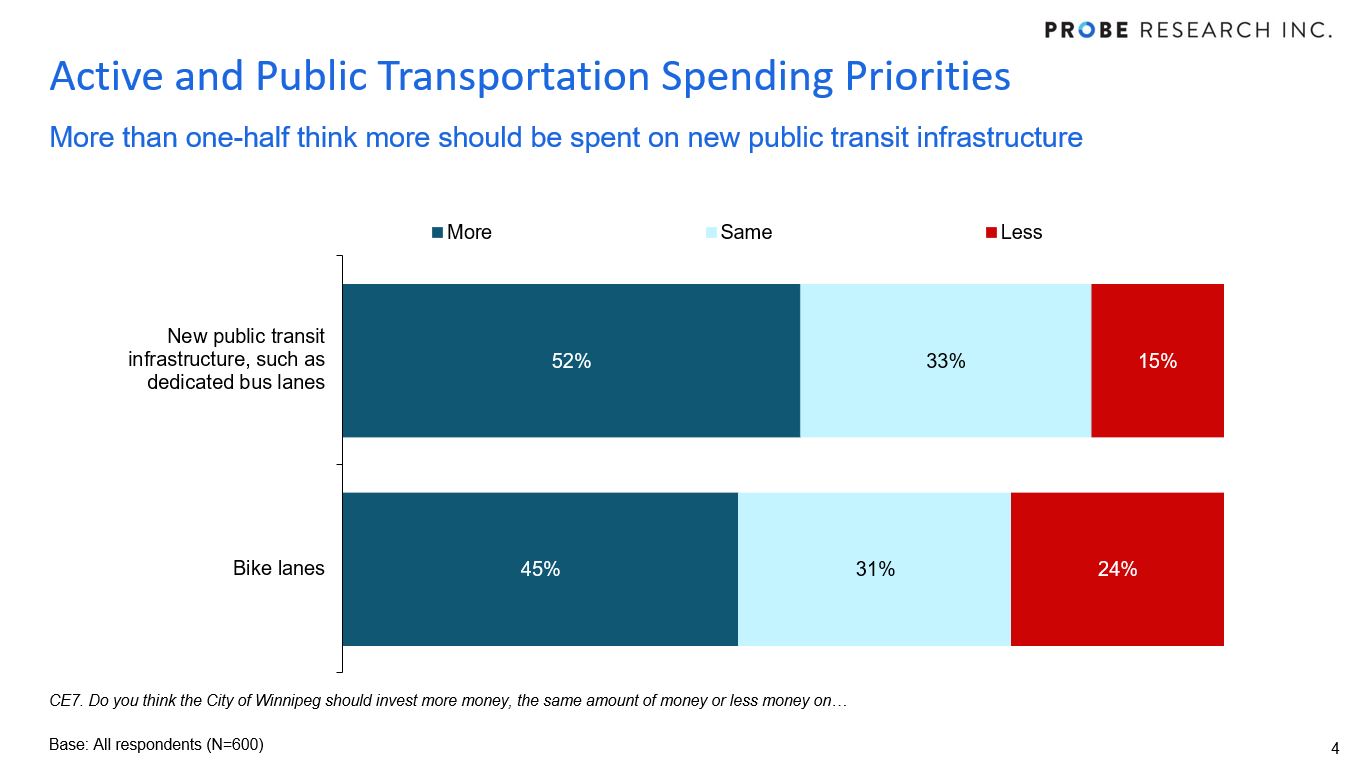 PROBE RESEARCH INC.

Active and Public Transportation Spending Priorities

More than one-half think more should be spent on new public transit infrastructure

More Same Less

New public transit infrastructure, such as dedicated bus lanes 52% 33% 15%

Bike lanes 45% 31% 24%

CE7. Do you think the City of Winnipeg should invest more money, the same amount of money or less money on…

Base: All respondents (N=600)

4